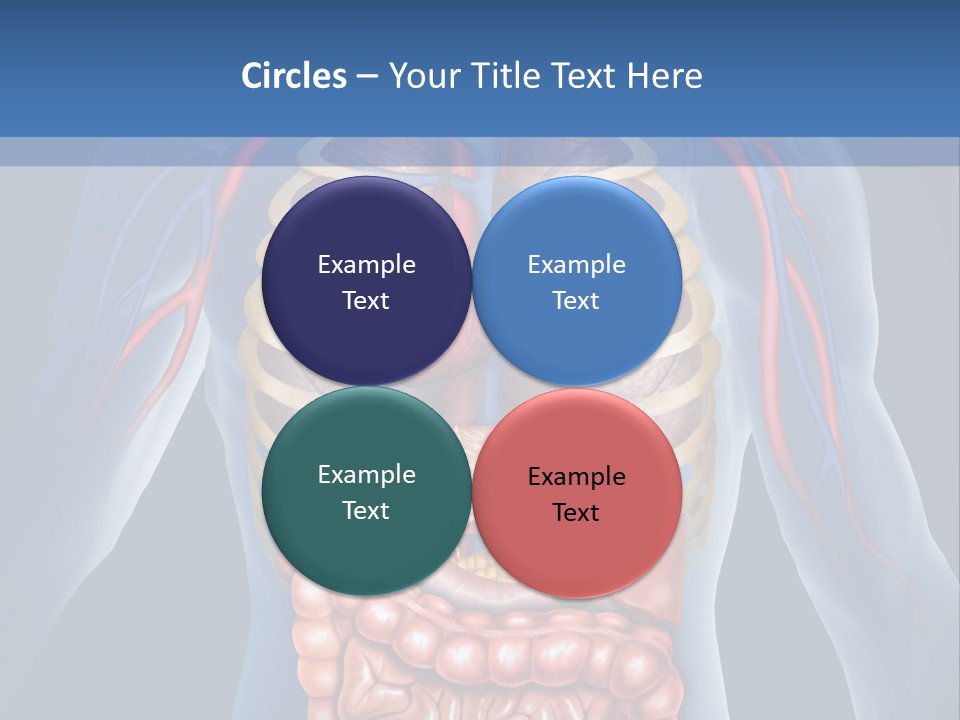 Circles – Your Title Text Here

Example Text

Example Text

Example Text

Example Text